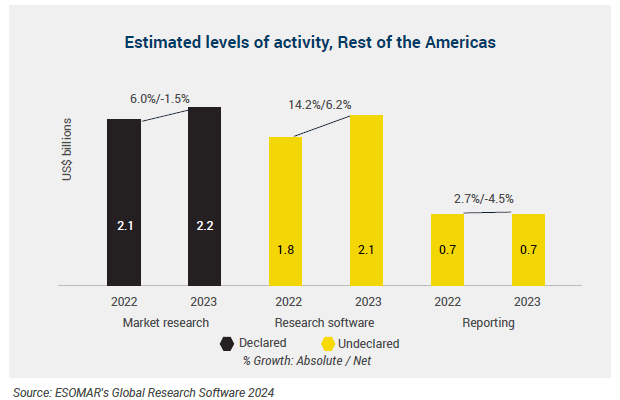 Estimated levels of activity, Rest of the Americas

US$ billions

6.0%/-1.5%

14.2%/6.2%

2.7%/-4.5%

2.1

2.2

1.8

2.1

0.7

0.7

2022

2023

2022

2023

2022

2023

Market research

Research software

Reporting

Declared

Undeclared

% Growth: Absolute / Net

Source: ESOMAR's Global Research Software 2024